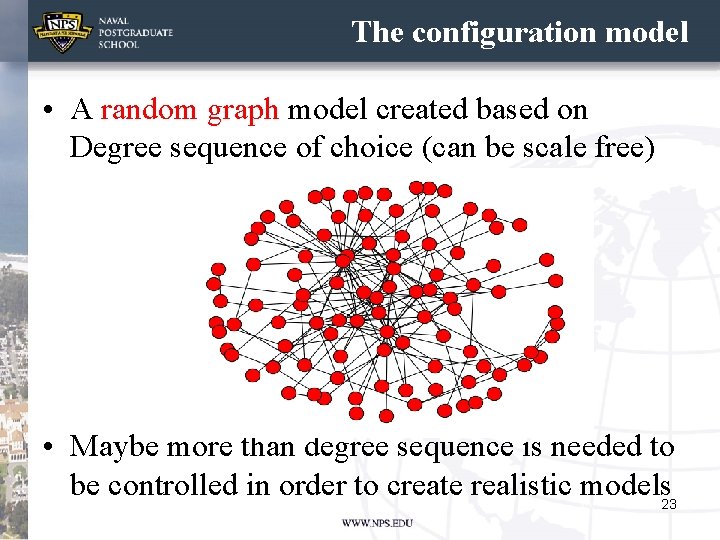 NPS
NAVAL POSTGRADUATE SCHOOL

The configuration model

• A random graph model created based on Degree sequence of choice (can be scale free)

• Maybe more than degree sequence is needed to be controlled in order to create realistic models

23

WWW.NPS.EDU